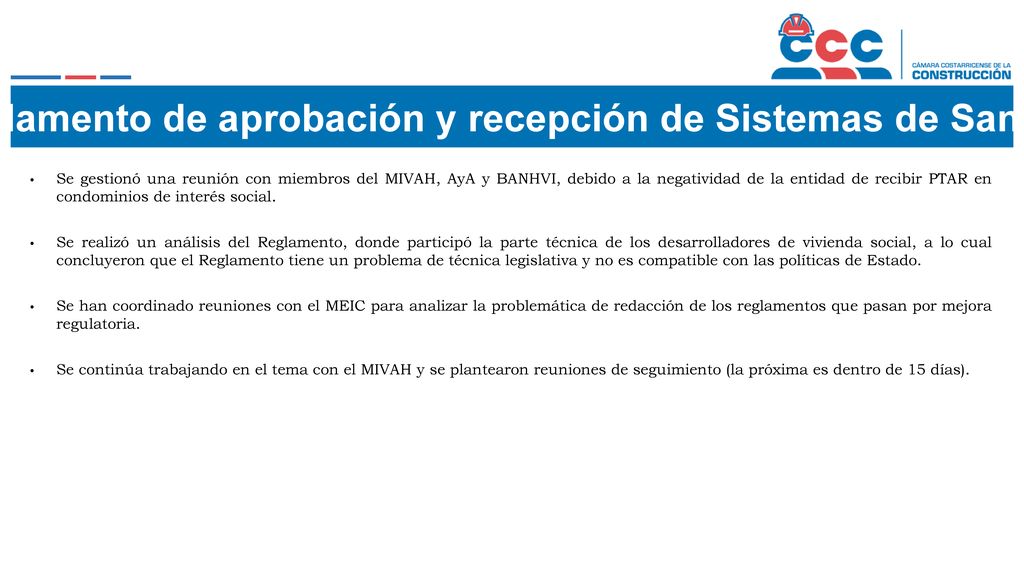 CCC
CÁMARA COSTARRICENSE DE LA
CONSTRUCCIÓN

lamento de aprobación y recepción de Sistemas de San

• Se gestionó una reunión con miembros del MIVAH, AyA y BANHVI, debido a la negatividad de la entidad de recibir PTAR en condominios de interés social.

• Se realizó un análisis del Reglamento, donde participó la parte técnica de los desarrolladores de vivienda social, a lo cual concluyeron que el Reglamento tiene un problema de técnica legislativa y no es compatible con las políticas de Estado.

• Se han coordinado reuniones con el MEIC para analizar la problemática de redacción de los reglamentos que pasan por mejora regulatoria.

• Se continúa trabajando en el tema con el MIVAH y se plantearon reuniones de seguimiento (la próxima es dentro de 15 días).